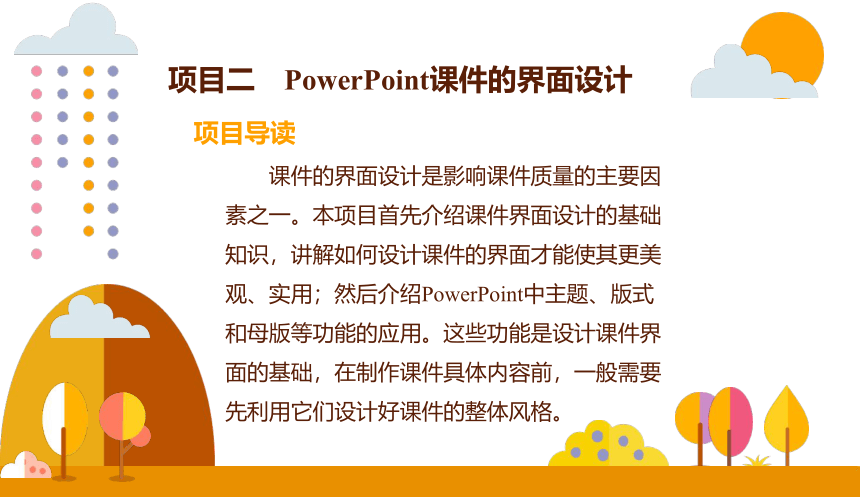 项目二　PowerPoint课件的界面设计

项目导读

课件的界面设计是影响课件质量的主要因素之一。本项目首先介绍课件界面设计的基础知识，讲解如何设计课件的界面才能使其更美观、实用；然后介绍PowerPoint中主题、版式和母版等功能的应用。这些功能是设计课件界面的基础，在制作课件具体内容前，一般需要先利用它们设计好课件的整体风格。